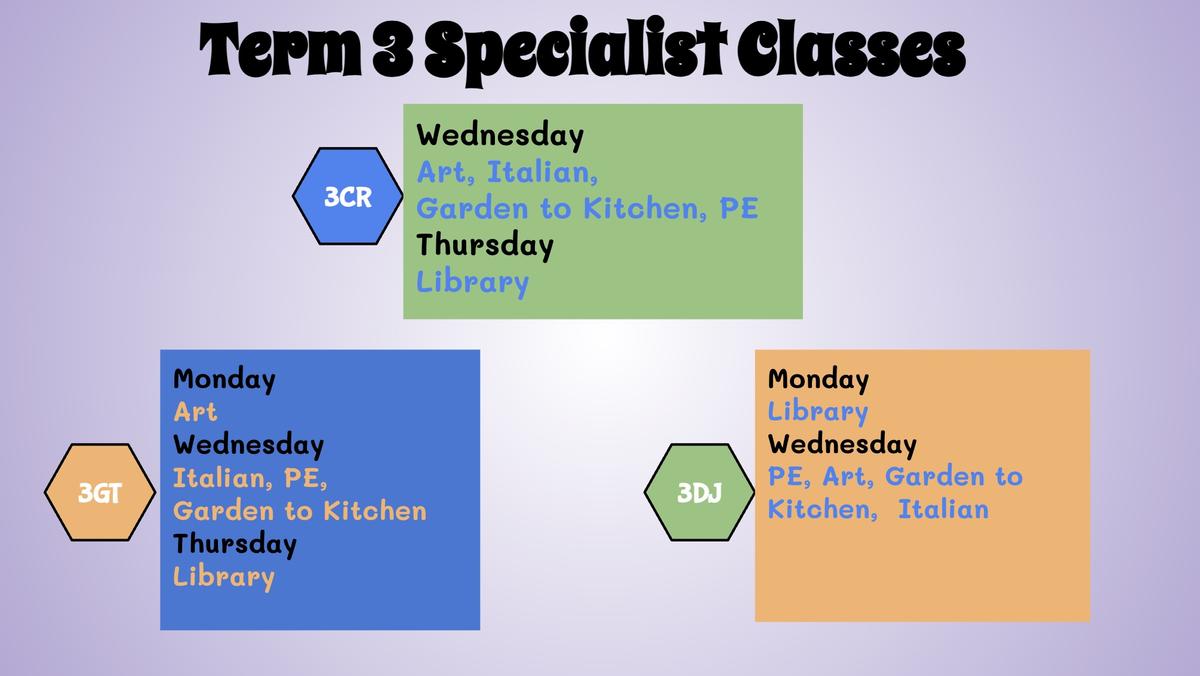 Term 3 Specialist Classes

3CR

Wednesday
Art, Italian,
Garden to Kitchen, PE
Thursday
Library

3GT

Monday
Art
Wednesday
Italian, PE,
Garden to Kitchen
Thursday
Library

3DJ

Monday
Library
Wednesday
PE, Art, Garden to Kitchen, Italian